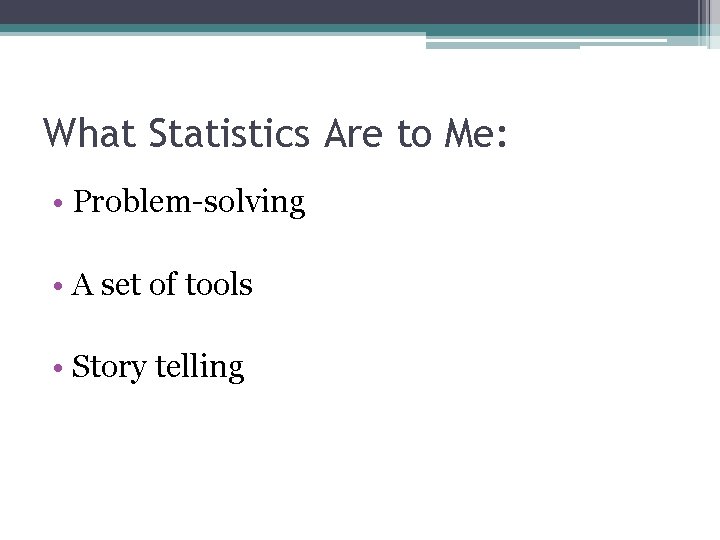 What Statistics Are to Me:

• Problem-solving

• A set of tools

• Story telling